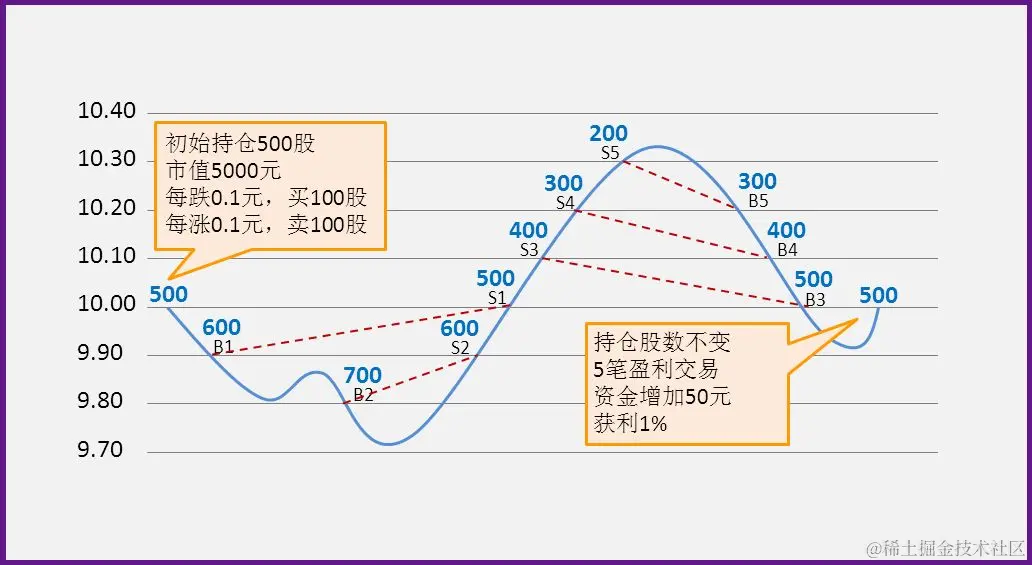 10.40
10.30
10.20
10.10
10.00
9.90
9.80
9.70

初始持仓500股
市值5000元
每跌0.1元，买100股
每涨0.1元，卖100股

500
600
B1
700
B2
600
S2
500
S1
400
S3
300
S4
200
S5
300
B5
400
B4
500
B3
500

持仓股数不变
5笔盈利交易
资金增加50元
获利1%

@稀土掘金技术社区